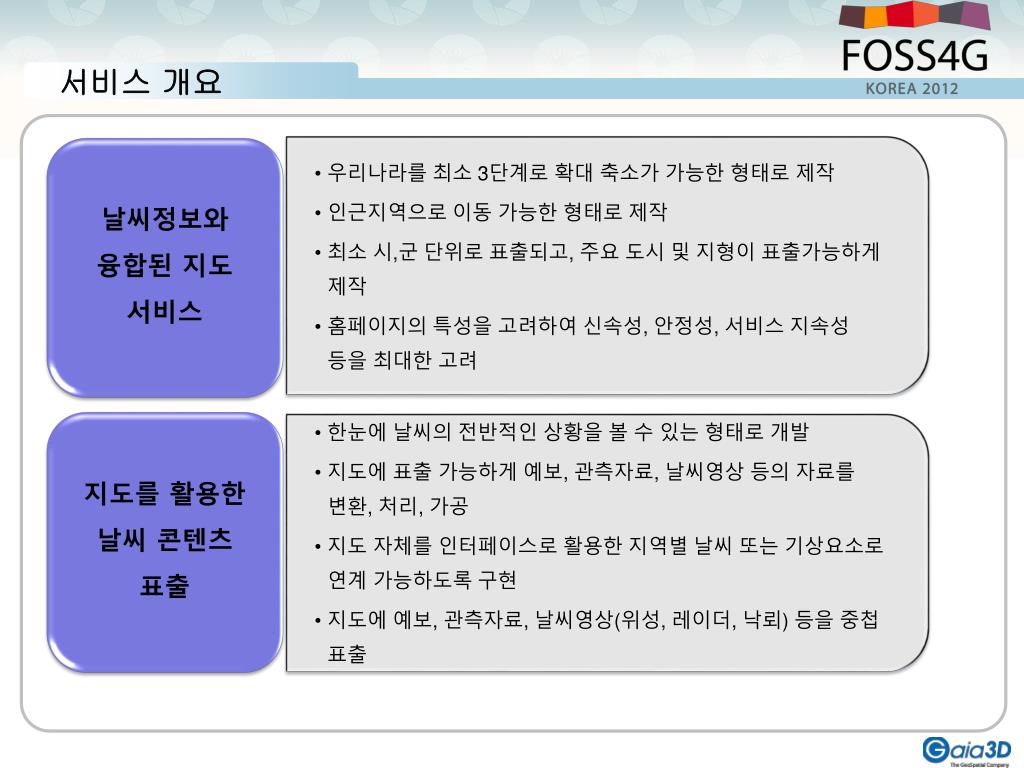 서비스 개요

FOSS4G
KOREA 2012

날씨정보와 융합된 지도 서비스

• 우리나라를 최소 3단계로 확대 축소가 가능한 형태로 제작
• 인근지역으로 이동 가능한 형태로 제작
• 최소 시,군 단위로 표출되고, 주요 도시 및 지형이 표출가능하게 제작
• 홈페이지의 특성을 고려하여 신속성, 안정성, 서비스 지속성 등을 최대한 고려

지도를 활용한 날씨 콘텐츠 표출

• 한눈에 날씨의 전반적인 상황을 볼 수 있는 형태로 개발
• 지도에 표출 가능하게 예보, 관측자료, 날씨영상 등의 자료를 변환, 처리, 가공
• 지도 자체를 인터페이스로 활용한 지역별 날씨 또는 기상요소로 연계 가능하도록 구현
• 지도에 예보, 관측자료, 날씨영상(위성, 레이더, 낙뢰) 등을 중첩 표출

Gaia3D
The GeoSpatial Company